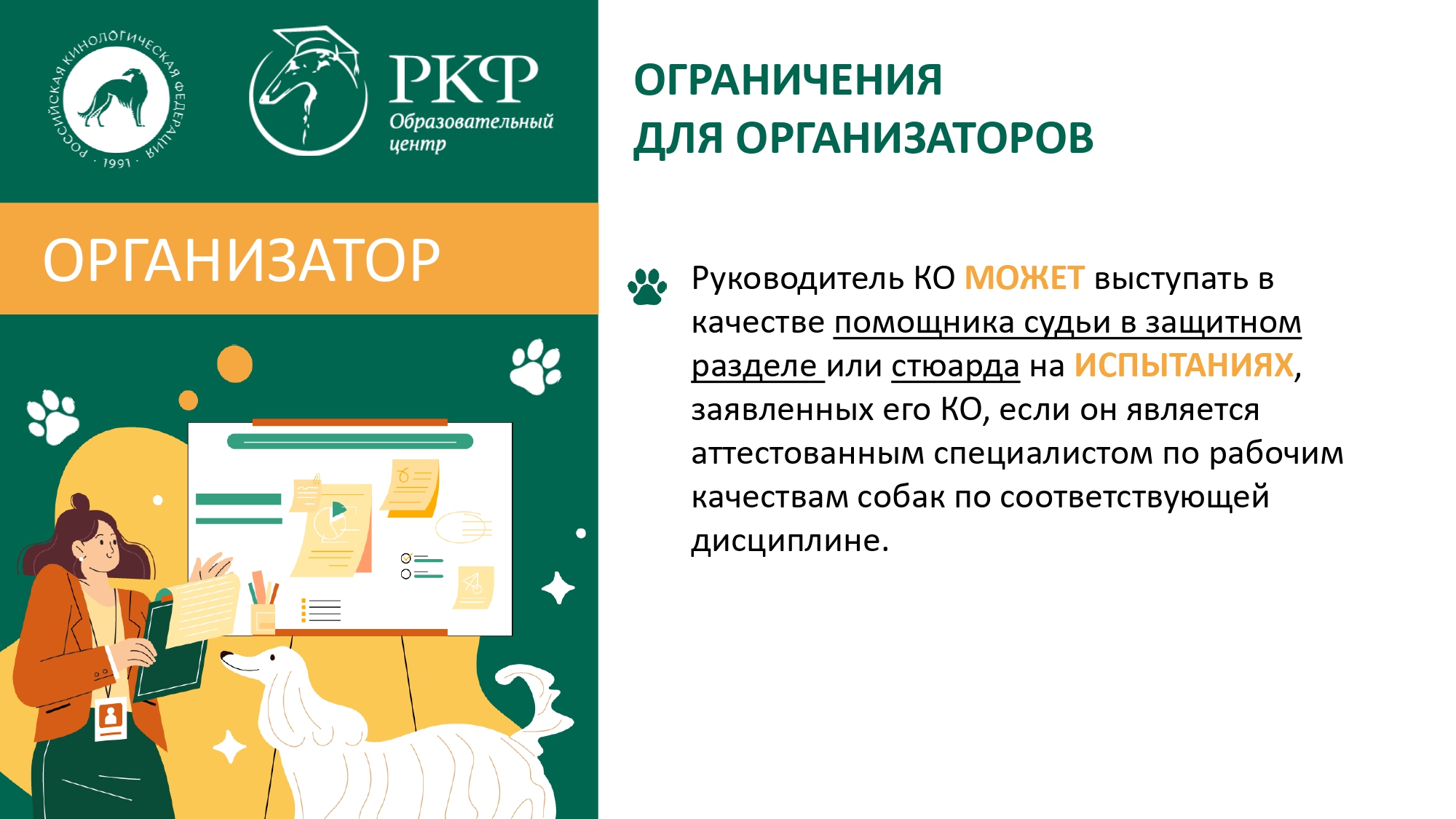 РОССИЙСКАЯ КИНОЛОГИЧЕСКАЯ ФЕДЕРАЦИЯ · 1991 ·

РКФ
Образовательный центр

ОРГАНИЗАТОР

ОГРАНИЧЕНИЯ
ДЛЯ ОРГАНИЗАТОРОВ

Руководитель КО МОЖЕТ выступать в качестве помощника судьи в защитном разделе или стюарда на ИСПЫТАНИЯХ, заявленных его КО, если он является аттестованным специалистом по рабочим качествам собак по соответствующей дисциплине.